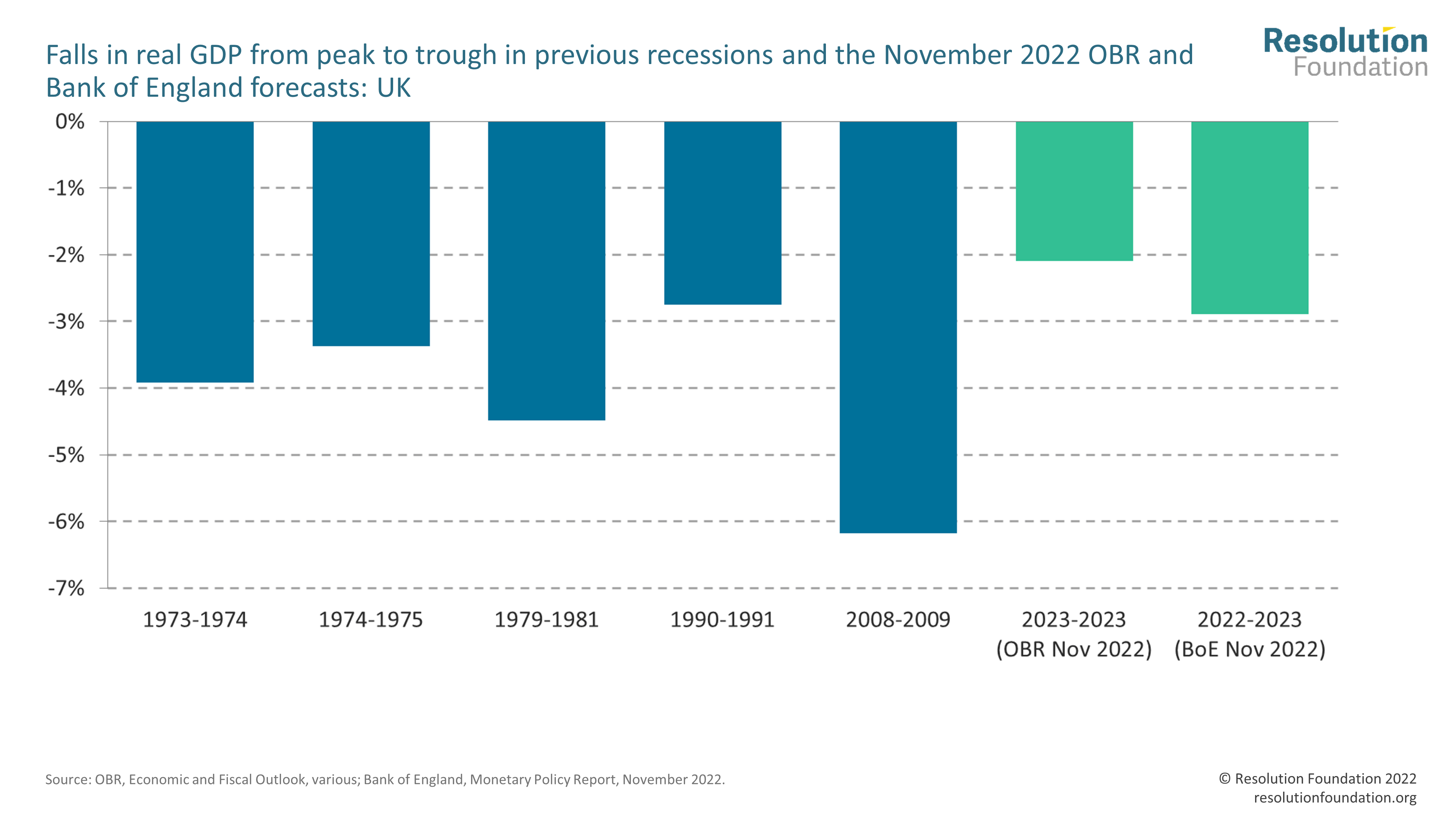 Falls in real GDP from peak to trough in previous recessions and the November 2022 OBR and Bank of England forecasts: UK

Resolution Foundation

0%
-1%
-2%
-3%
-4%
-5%
-6%
-7%

1973-1974
1974-1975
1979-1981
1990-1991
2008-2009
2023-2023 (OBR Nov 2022)
2022-2023 (BoE Nov 2022)

Source: OBR, Economic and Fiscal Outlook, various; Bank of England, Monetary Policy Report, November 2022.

© Resolution Foundation 2022
resolutionfoundation.org